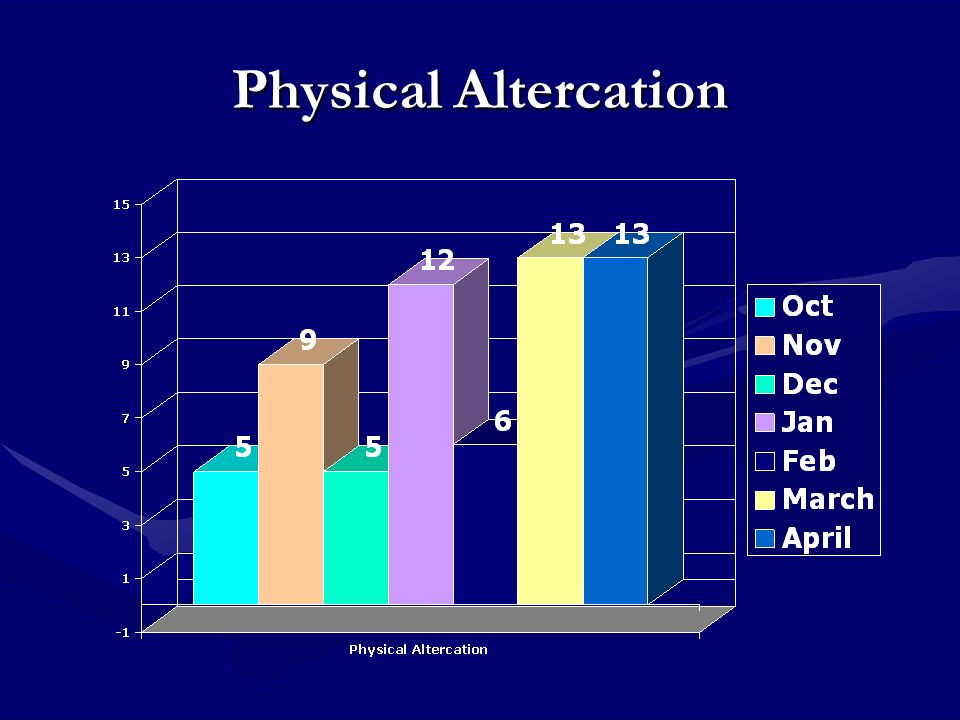 Physical Altercation

15
13
11
9
7
5
3
1
-1

5
9
5
12
6
13
13

Physical Altercation

Oct
Nov
Dec
Jan
Feb
March
April